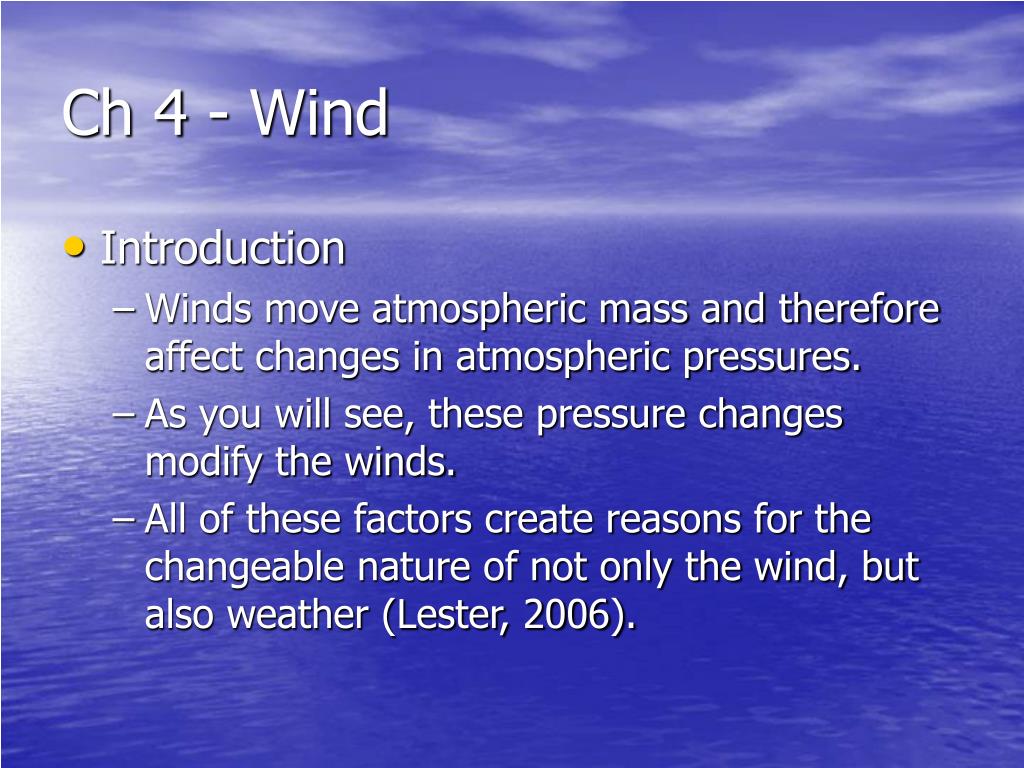 Ch 4 - Wind

• Introduction
– Winds move atmospheric mass and therefore affect changes in atmospheric pressures.
– As you will see, these pressure changes modify the winds.
– All of these factors create reasons for the changeable nature of not only the wind, but also weather (Lester, 2006).